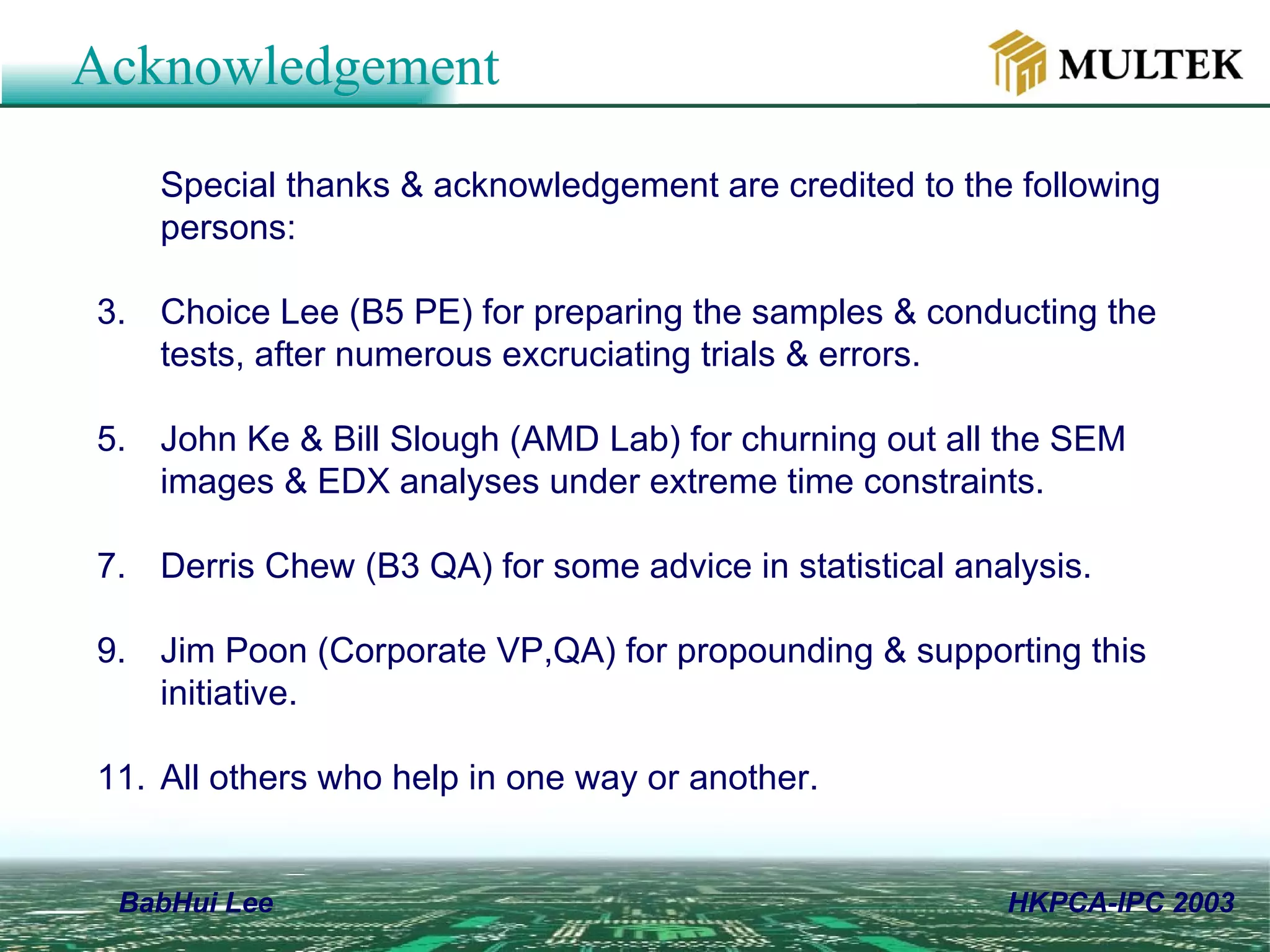 Acknowledgement

MULTEK

Special thanks & acknowledgement are credited to the following persons:

3. Choice Lee (B5 PE) for preparing the samples & conducting the tests, after numerous excruciating trials & errors.

5. John Ke & Bill Slough (AMD Lab) for churning out all the SEM images & EDX analyses under extreme time constraints.

7. Derris Chew (B3 QA) for some advice in statistical analysis.

9. Jim Poon (Corporate VP,QA) for propounding & supporting this initiative.

11. All others who help in one way or another.

BabHui Lee

HKPCA-IPC 2003